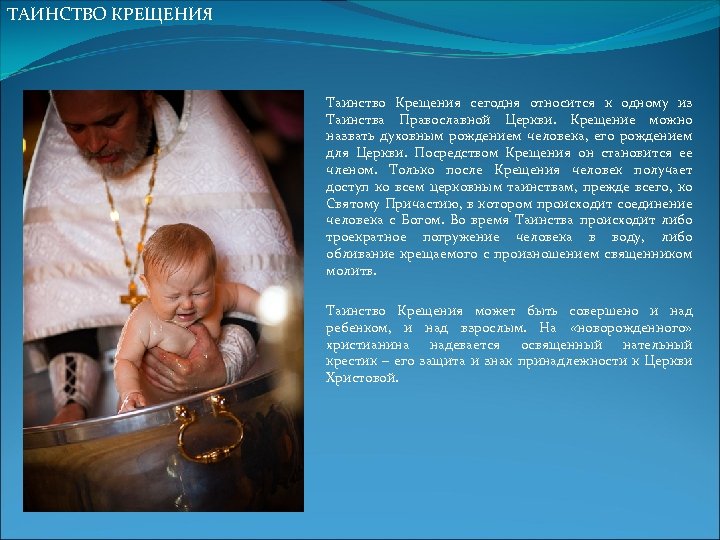 ТАИНСТВО КРЕЩЕНИЯ

Таинство Крещения сегодня относится к одному из Таинства Православной Церкви. Крещение можно назвать духовным рождением человека, его рождением для Церкви. Посредством Крещения он становится ее членом. Только после Крещения человек получает доступ ко всем церковным таинствам, прежде всего, ко Святому Причастию, в котором происходит соединение человека с Богом. Во время Таинства происходит либо троекратное погружение человека в воду, либо обливание крещаемого с произношением священником молитв.

Таинство Крещения может быть совершено и над ребенком, и над взрослым. На «новорожденного» христианина надевается освященный нательный крестик – его защита и знак принадлежности к Церкви Христовой.